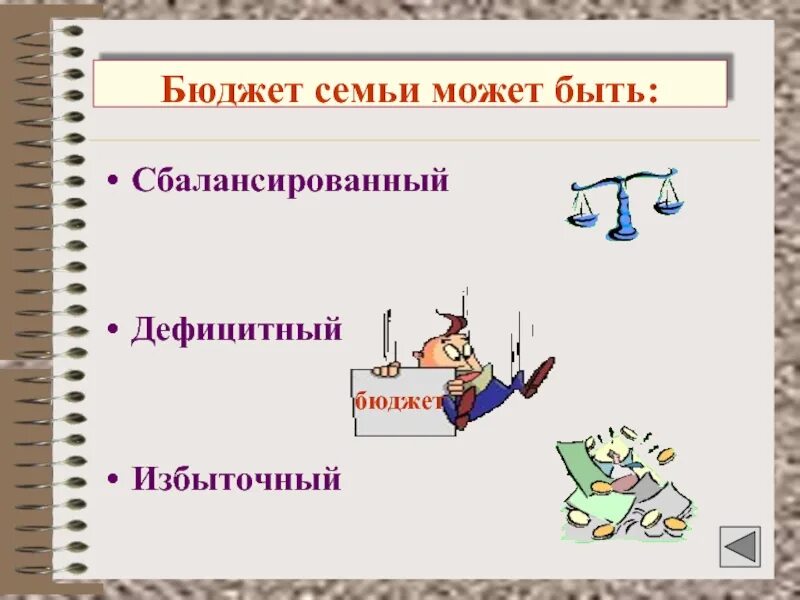 Бюджет семьи может быть:

• Сбалансированный

• Дефицитный

бюджет

• Избыточный